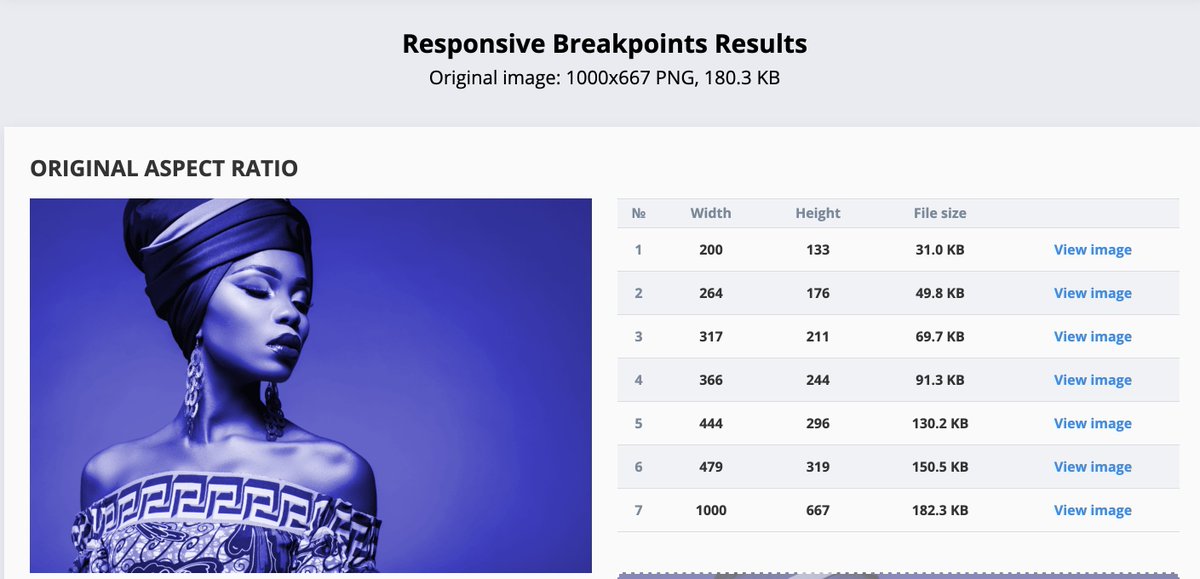 Responsive Breakpoints Results
Original image: 1000x667 PNG, 180.3 KB

ORIGINAL ASPECT RATIO

| № | Width | Height | File size | |
|---|---|---|---|---|
| 1 | 200 | 133 | 31.0 KB | View image |
| 2 | 264 | 176 | 49.8 KB | View image |
| 3 | 317 | 211 | 69.7 KB | View image |
| 4 | 366 | 244 | 91.3 KB | View image |
| 5 | 444 | 296 | 130.2 KB | View image |
| 6 | 479 | 319 | 150.5 KB | View image |
| 7 | 1000 | 667 | 182.3 KB | View image |